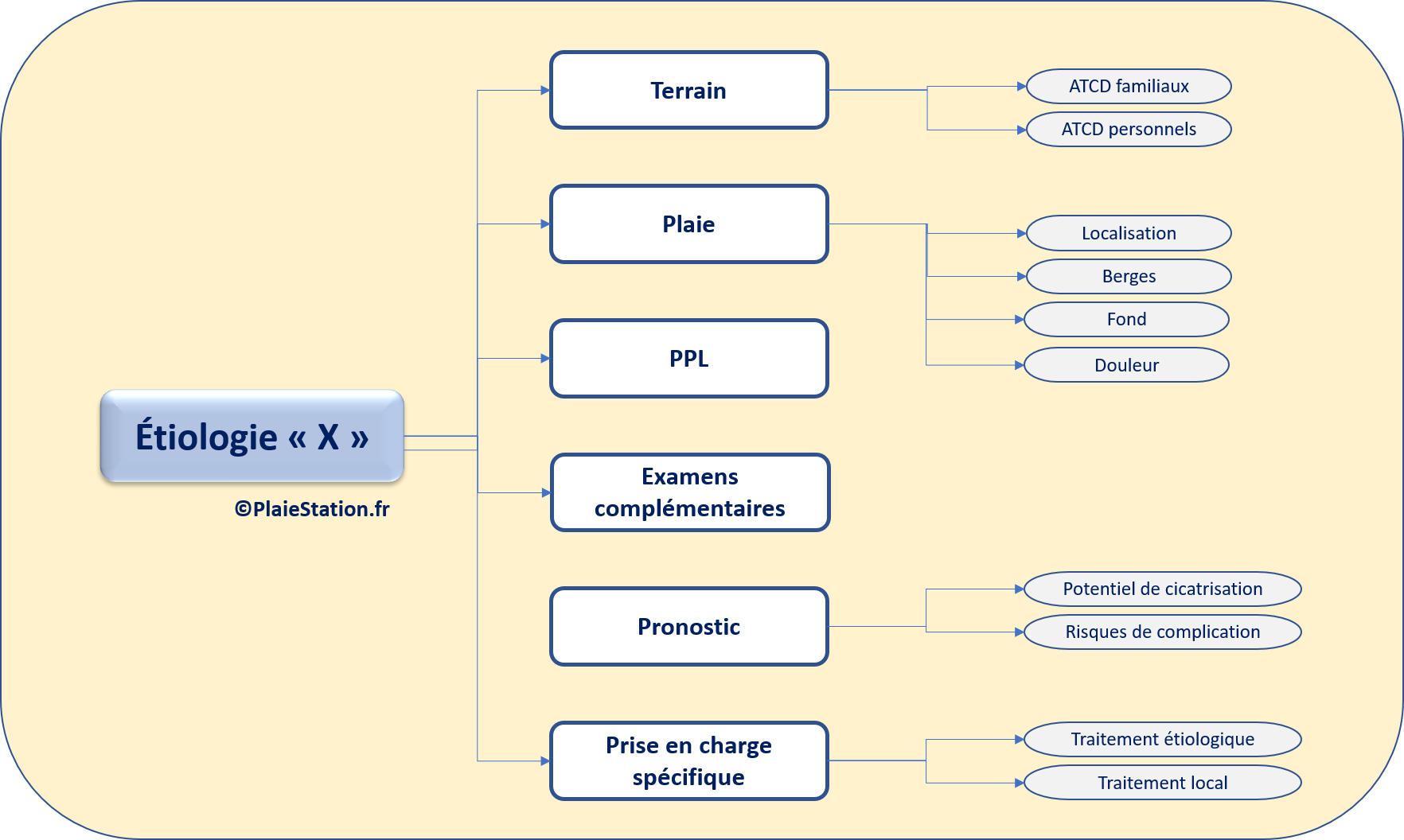 Étiologie « X »

©PlaieStation.fr

Terrain

ATCD familiaux

ATCD personnels

Plaie

Localisation

Berges

Fond

Douleur

PPL

Examens complémentaires

Pronostic

Potentiel de cicatrisation

Risques de complication

Prise en charge spécifique

Traitement étiologique

Traitement local